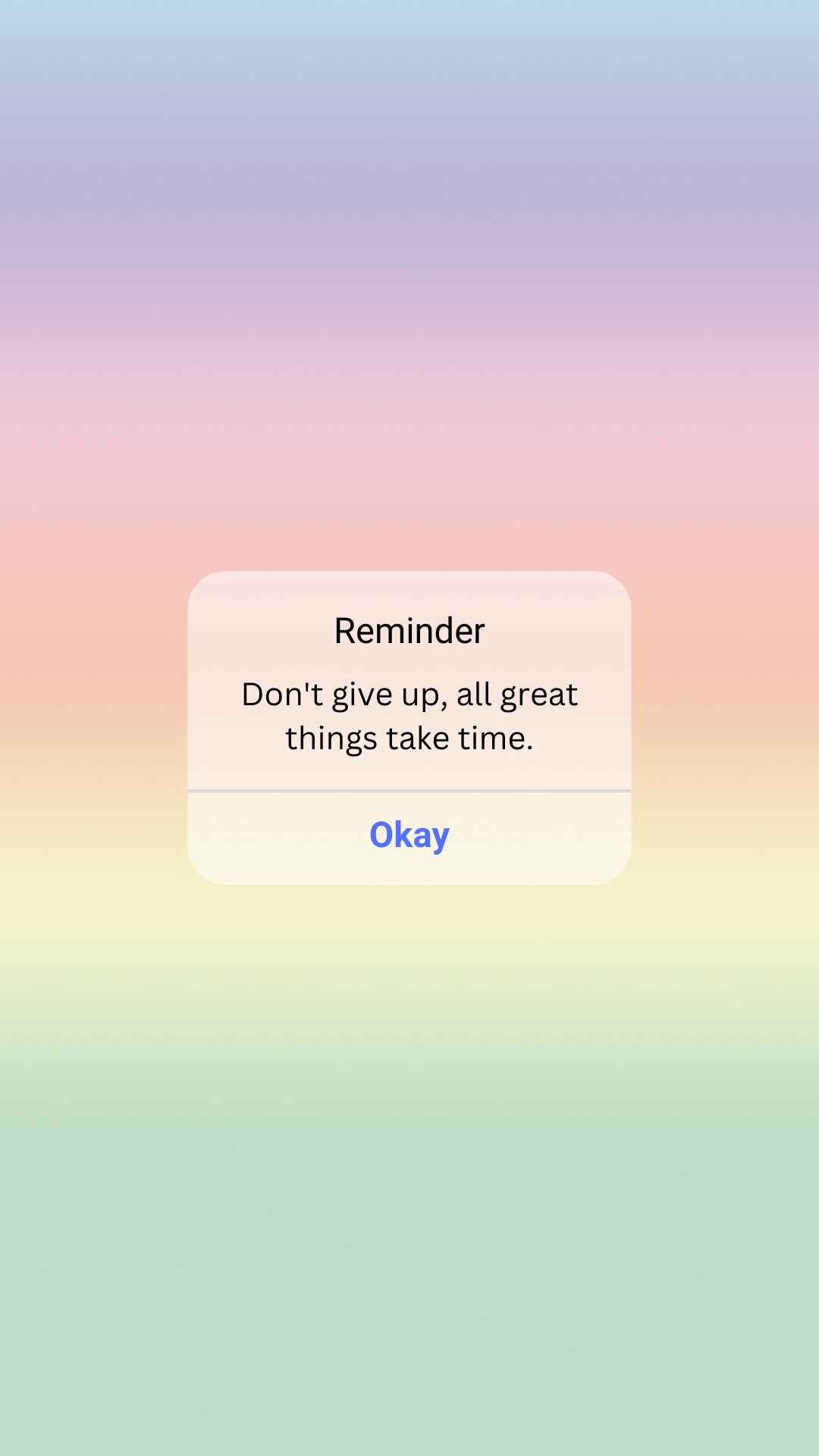 Reminder

Don't give up, all great things take time.

Okay